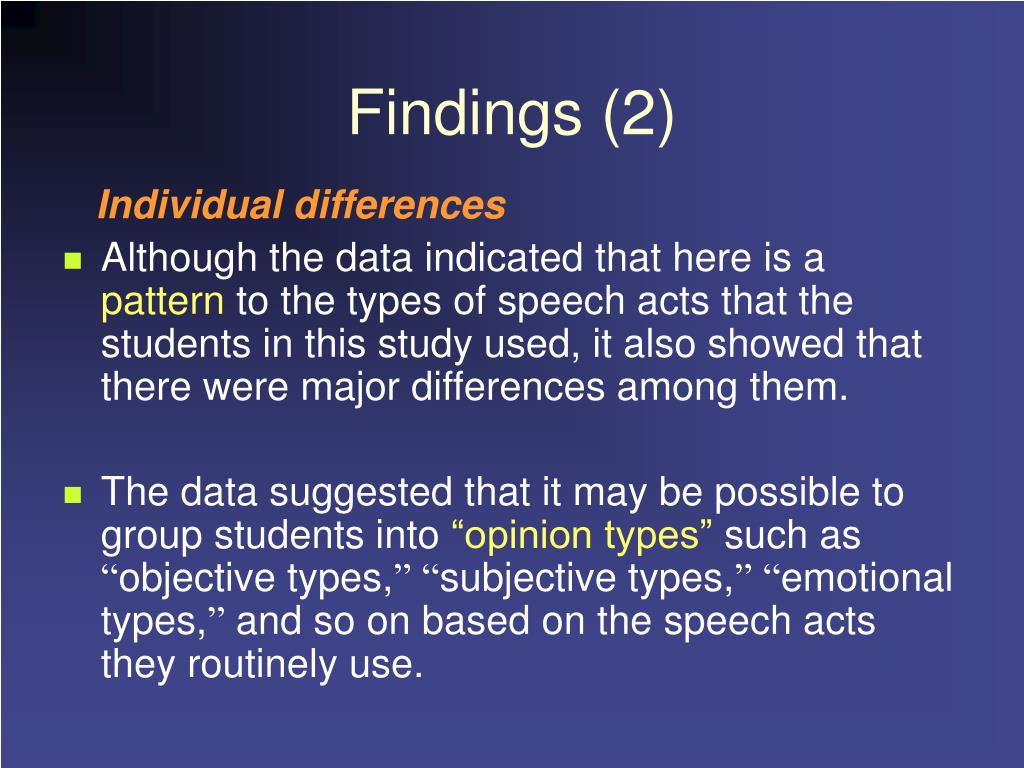 Findings (2)

Individual differences

Although the data indicated that here is a pattern to the types of speech acts that the students in this study used, it also showed that there were major differences among them.

The data suggested that it may be possible to group students into “opinion types” such as “objective types,” “subjective types,” “emotional types,” and so on based on the speech acts they routinely use.